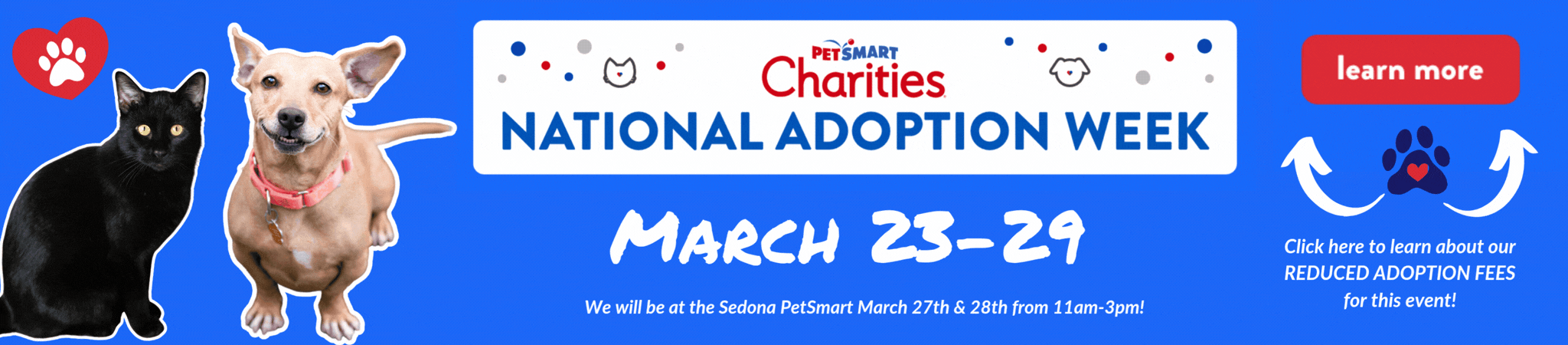 PETSMART
Charities
NATIONAL ADOPTION WEEK

MARCH 23-29

We will be at the Sedona PetSmart March 27th & 28th from 11am-3pm!

learn more

Click here to learn about our REDUCED ADOPTION FEES for this event!